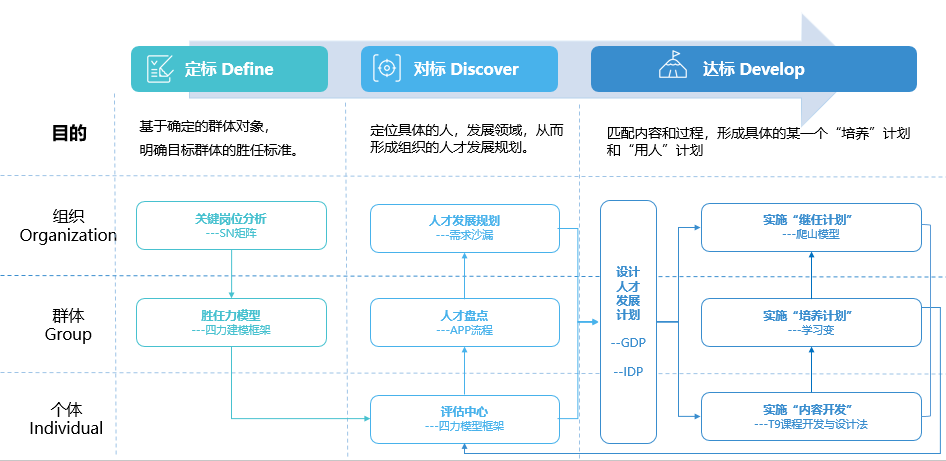 定标 Define

对标 Discover

达标 Develop

目的

基于确定的群体对象，明确目标群体的胜任标准。

定位具体的人，发展领域，从而形成组织的人才发展规划。

匹配内容和过程，形成具体的某一个“培养”计划和“用人”计划

组织
Organization

群体
Group

个体
Individual

关键岗位分析
---SN矩阵

胜任力模型
---四力建模框架

人才发展规划
---需求沙漏

人才盘点
---APP流程

评估中心
---四力模型框架

设计人才发展计划

--GDP

--IDP

实施“继任计划”
---爬山模型

实施“培养计划”
---学习变

实施“内容开发”
---T9课程开发与设计法